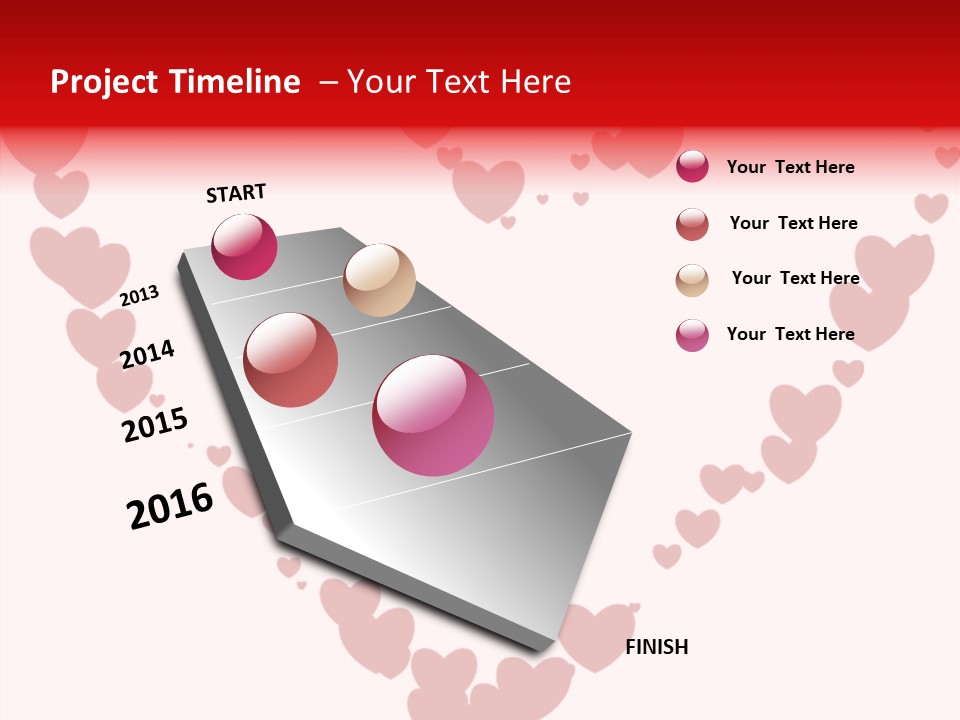 Project Timeline – Your Text Here

START

2013

2014

2015

2016

FINISH

Your Text Here

Your Text Here

Your Text Here

Your Text Here